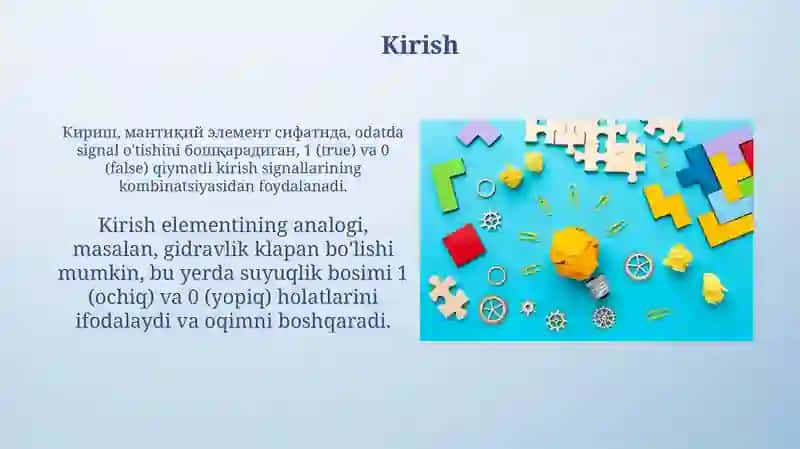 Kirish

Кириш, мантиқий элемент сифатида, odatda signal o'tishini бошқарадиган, 1 (true) va 0 (false) qiymatli kirish signallarining kombinatsiyasidan foydalanadi.

Kirish elementining analogi, masalan, gidravlik klapan bo'lishi mumkin, bu yerda suyuqlik bosimi 1 (ochiq) va 0 (yopiq) holatlarini ifodalaydi va oqimni boshqaradi.